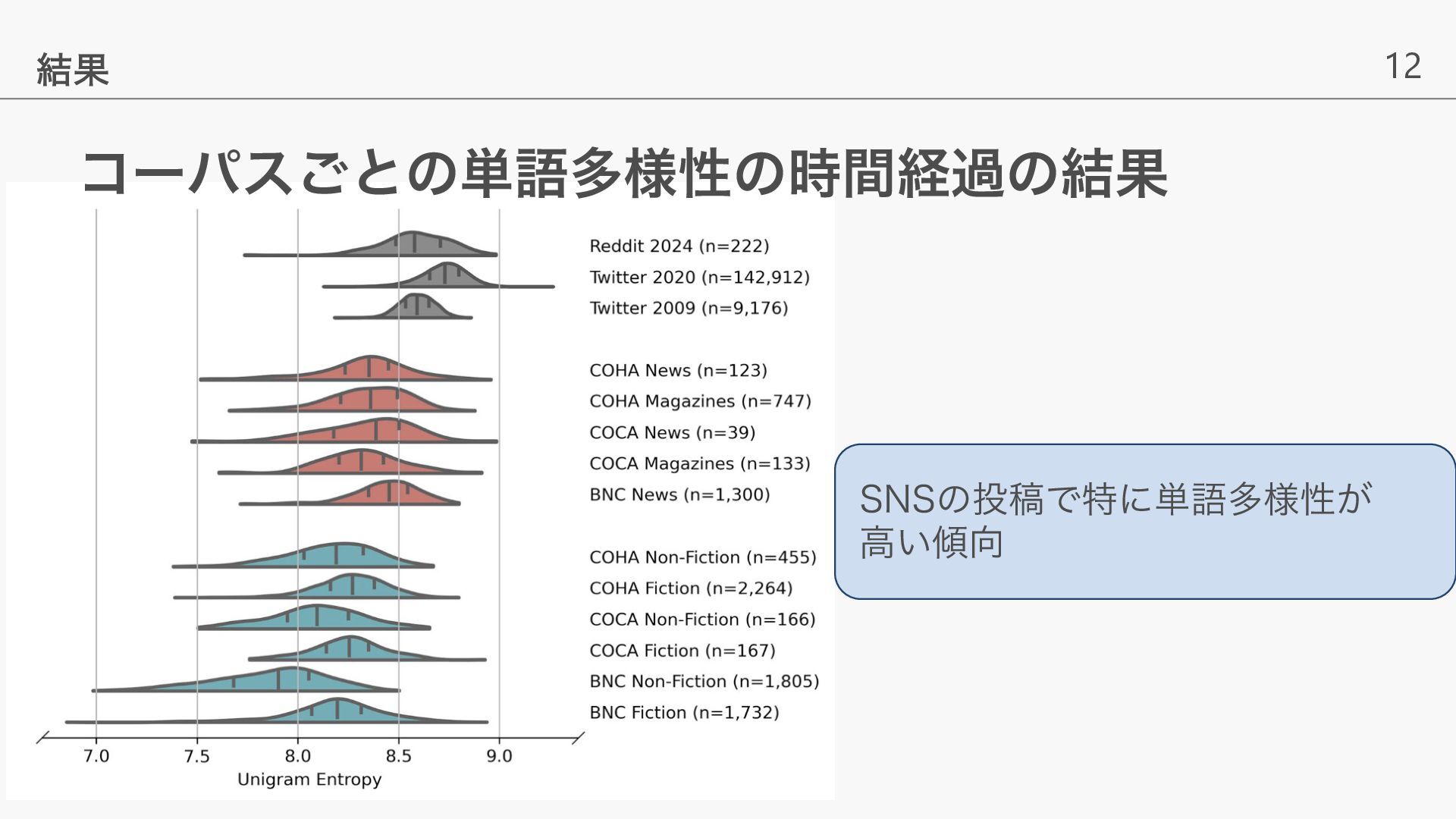 結果

12

コーパスごとの単語多様性の時間経過の結果

Reddit 2024 (n=222)
Twitter 2020 (n=142,912)
Twitter 2009 (n=9,176)

COHA News (n=123)
COHA Magazines (n=747)
COCA News (n=39)
COCA Magazines (n=133)
BNC News (n=1,300)

COHA Non-Fiction (n=455)
COHA Fiction (n=2,264)
COCA Non-Fiction (n=166)
COCA Fiction (n=167)
BNC Non-Fiction (n=1,805)
BNC Fiction (n=1,732)

7.0 7.5 8.0 8.5 9.0
Unigram Entropy

SNSの投稿で特に単語多様性が高い傾向